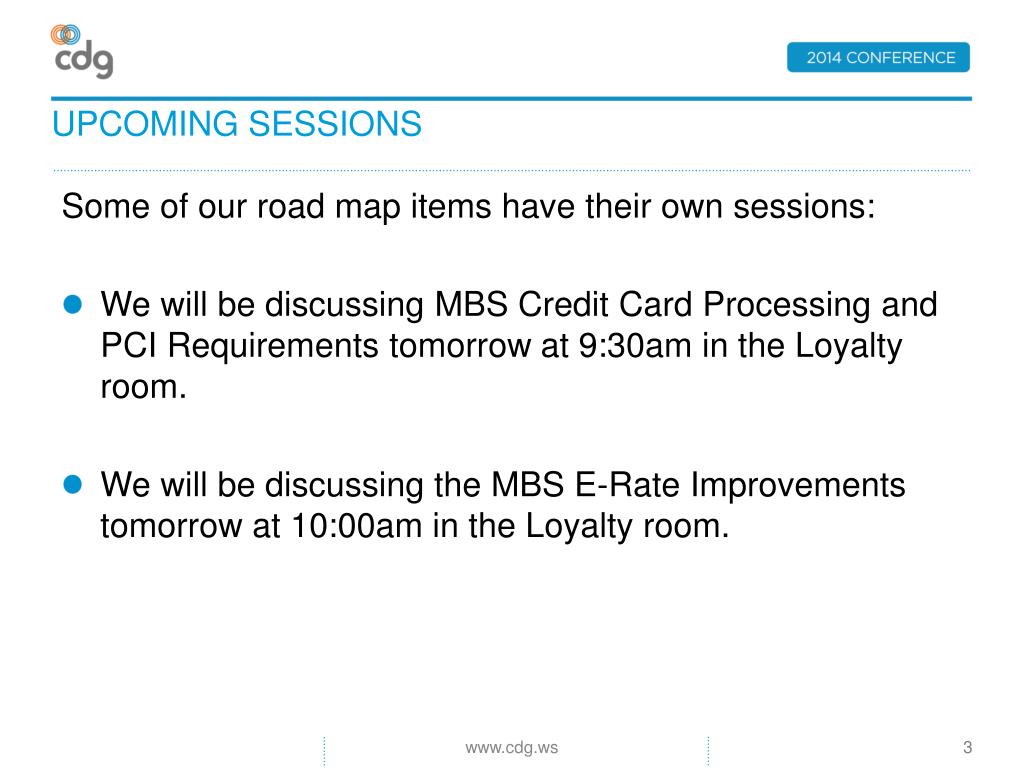 cdg

2014 CONFERENCE

UPCOMING SESSIONS

Some of our road map items have their own sessions:

- We will be discussing MBS Credit Card Processing and PCI Requirements tomorrow at 9:30am in the Loyalty room.

- We will be discussing the MBS E-Rate Improvements tomorrow at 10:00am in the Loyalty room.

www.cdg.ws

3